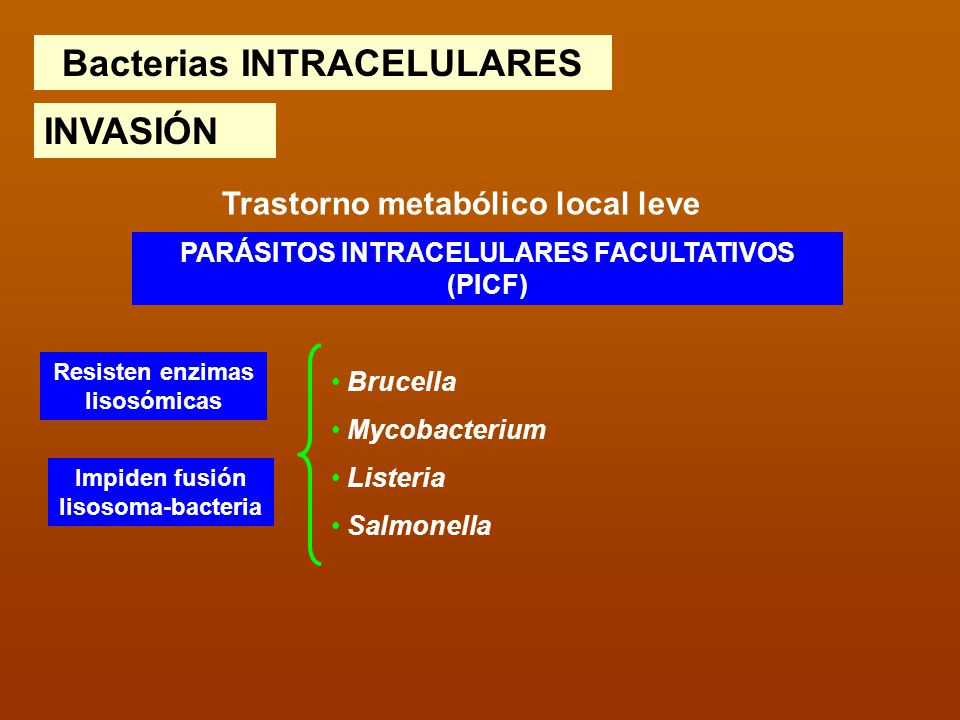 Bacterias INTRACELULARES

INVASIÓN

Trastorno metabólico local leve

PARÁSITOS INTRACELULARES FACULTATIVOS (PICF)

Resisten enzimas lisosómicas

Impiden fusión lisosoma-bacteria

• Brucella
• Mycobacterium
• Listeria
• Salmonella